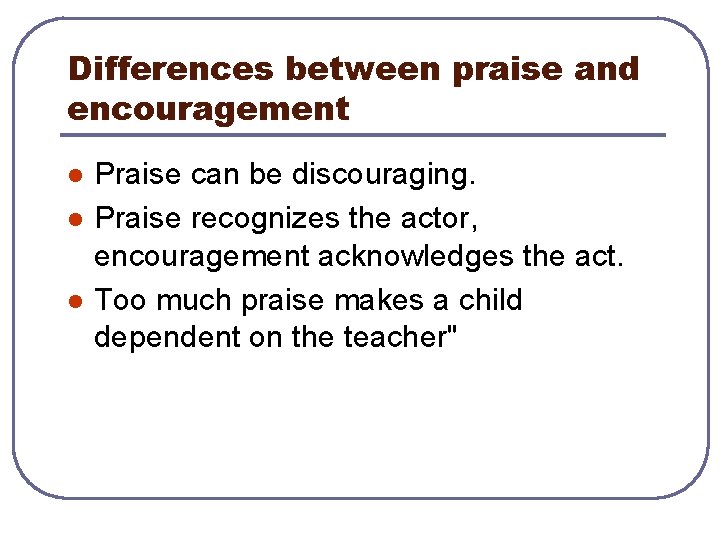 Differences between praise and encouragement

- Praise can be discouraging.
- Praise recognizes the actor, encouragement acknowledges the act.
- Too much praise makes a child dependent on the teacher"